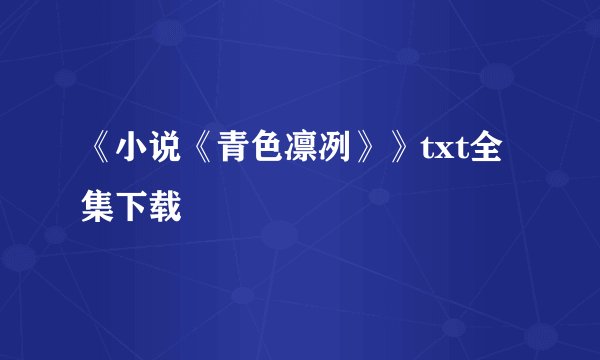 《小说《青色凛冽》》txt全集下载